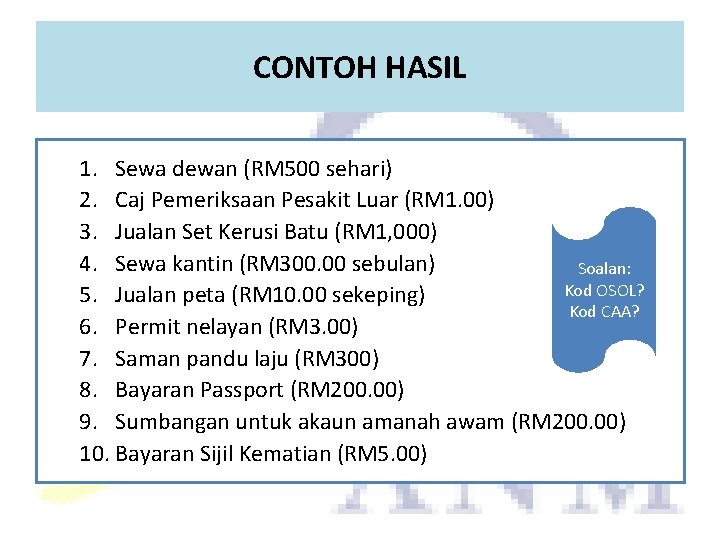 CONTOH HASIL

1. Sewa dewan (RM500 sehari)
2. Caj Pemeriksaan Pesakit Luar (RM1.00)
3. Jualan Set Kerusi Batu (RM1,000)
4. Sewa kantin (RM300.00 sebulan)
5. Jualan peta (RM10.00 sekeping)
6. Permit nelayan (RM3.00)
7. Saman pandu laju (RM300)
8. Bayaran Passport (RM200.00)
9. Sumbangan untuk akaun amanah awam (RM200.00)
10. Bayaran Sijil Kematian (RM5.00)

Soalan:
Kod OSOL?
Kod CAA?